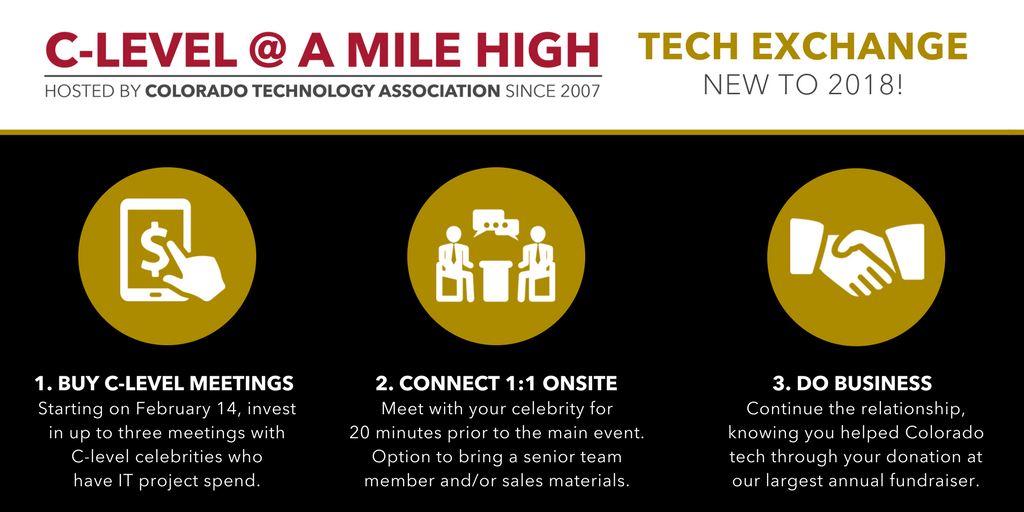 C-LEVEL @ A MILE HIGH
HOSTED BY COLORADO TECHNOLOGY ASSOCIATION SINCE 2007

TECH EXCHANGE
NEW TO 2018!

$

1. BUY C-LEVEL MEETINGS
Starting on February 14, invest in up to three meetings with C-level celebrities who have IT project spend.

2. CONNECT 1:1 ONSITE
Meet with your celebrity for 20 minutes prior to the main event. Option to bring a senior team member and/or sales materials.

3. DO BUSINESS
Continue the relationship, knowing you helped Colorado tech through your donation at our largest annual fundraiser.